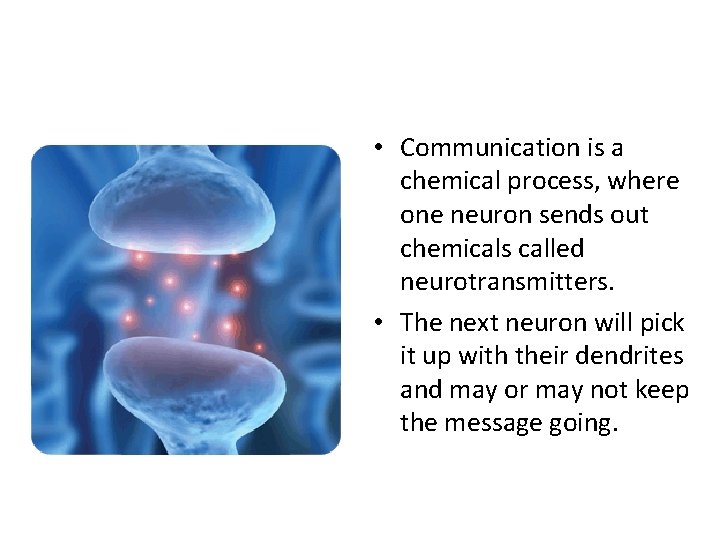 • Communication is a chemical process, where one neuron sends out chemicals called neurotransmitters.

• The next neuron will pick it up with their dendrites and may or may not keep the message going.